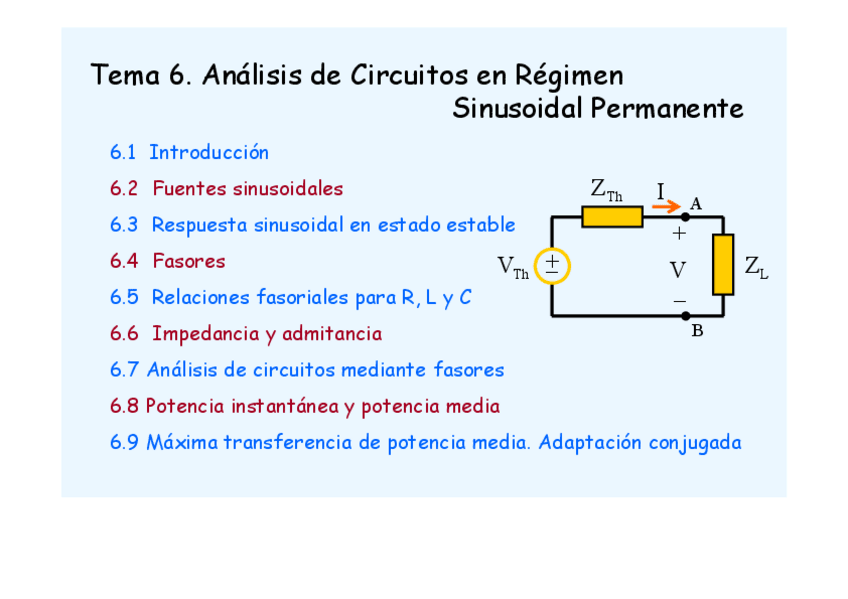 Tema 6. Análisis de Circuitos en Régimen Sinusoidal Permanente

6.1 Introducción

6.2 Fuentes sinusoidales

6.3 Respuesta sinusoidal en estado estable

6.4 Fasores

6.5 Relaciones fasoriales para R, L y C

6.6 Impedancia y admitancia

6.7 Análisis de circuitos mediante fasores

6.8 Potencia instantánea y potencia media

6.9 Máxima transferencia de potencia media. Adaptación conjugada

$Z_{Th}$
I
A
+
$V_{Th}$
±
V
$Z_L$
−
B